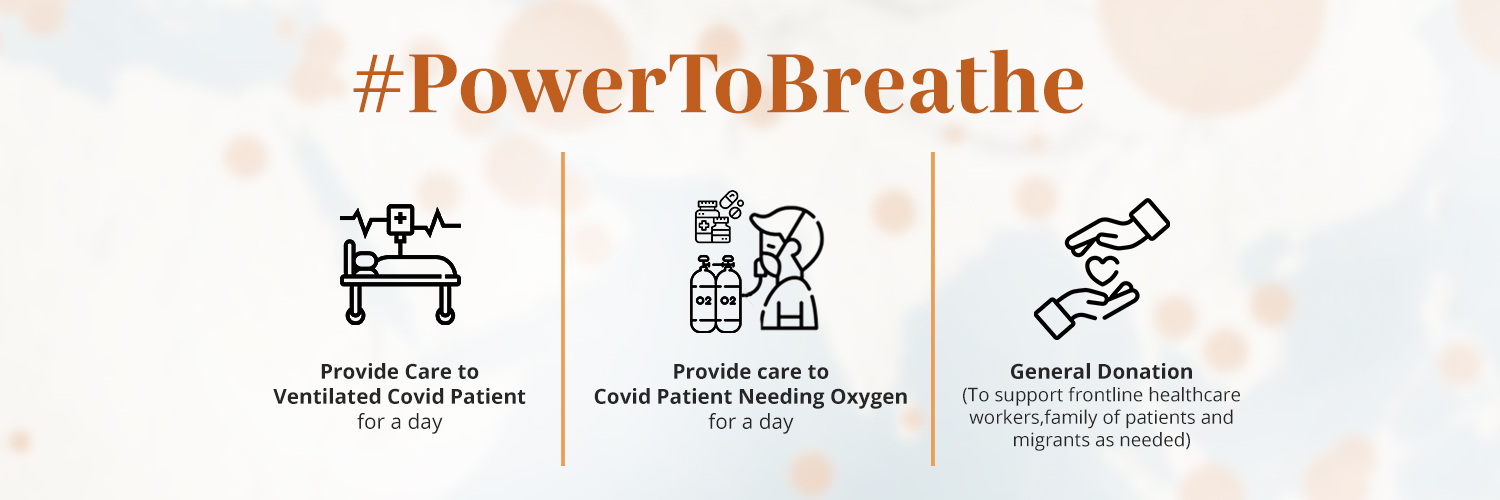 #PowerToBreathe

O2 O2

Provide Care to
Ventilated Covid Patient
for a day

Provide care to
Covid Patient Needing Oxygen
for a day

General Donation
(To support frontline healthcare workers,family of patients and migrants as needed)